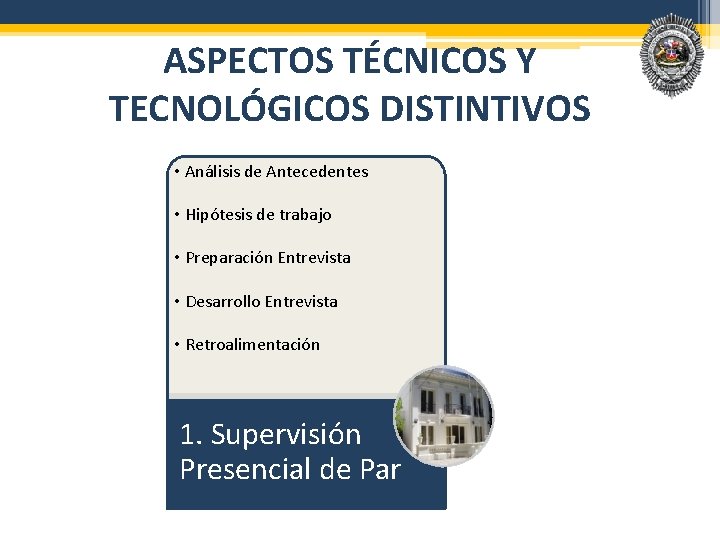 ASPECTOS TÉCNICOS Y TECNOLÓGICOS DISTINTIVOS

• Análisis de Antecedentes
• Hipótesis de trabajo
• Preparación Entrevista
• Desarrollo Entrevista
• Retroalimentación

1. Supervisión Presencial de Par